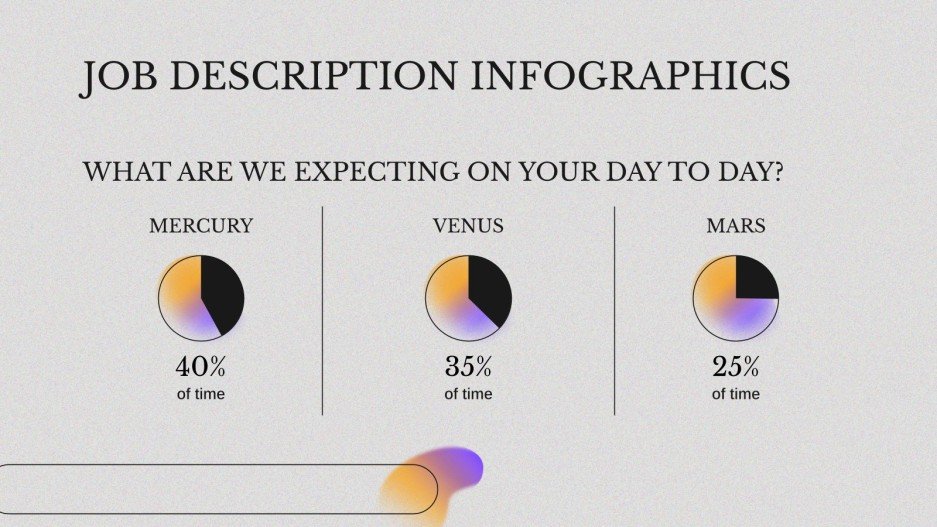 JOB DESCRIPTION INFOGRAPHICS

WHAT ARE WE EXPECTING ON YOUR DAY TO DAY?

MERCURY

40%
of time

VENUS

35%
of time

MARS

25%
of time